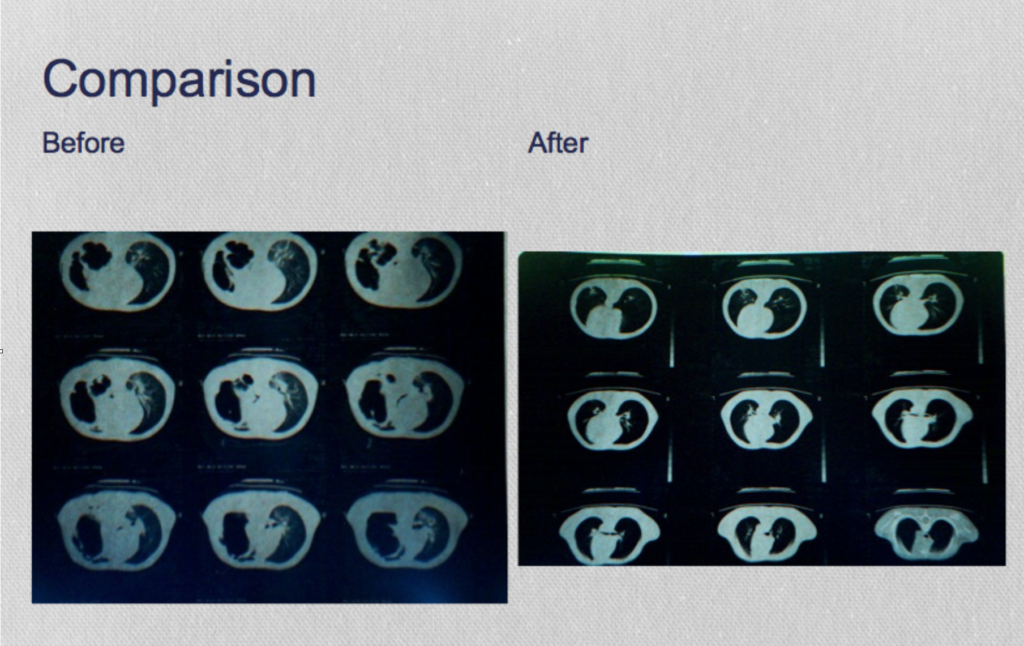 Comparison

Before

After